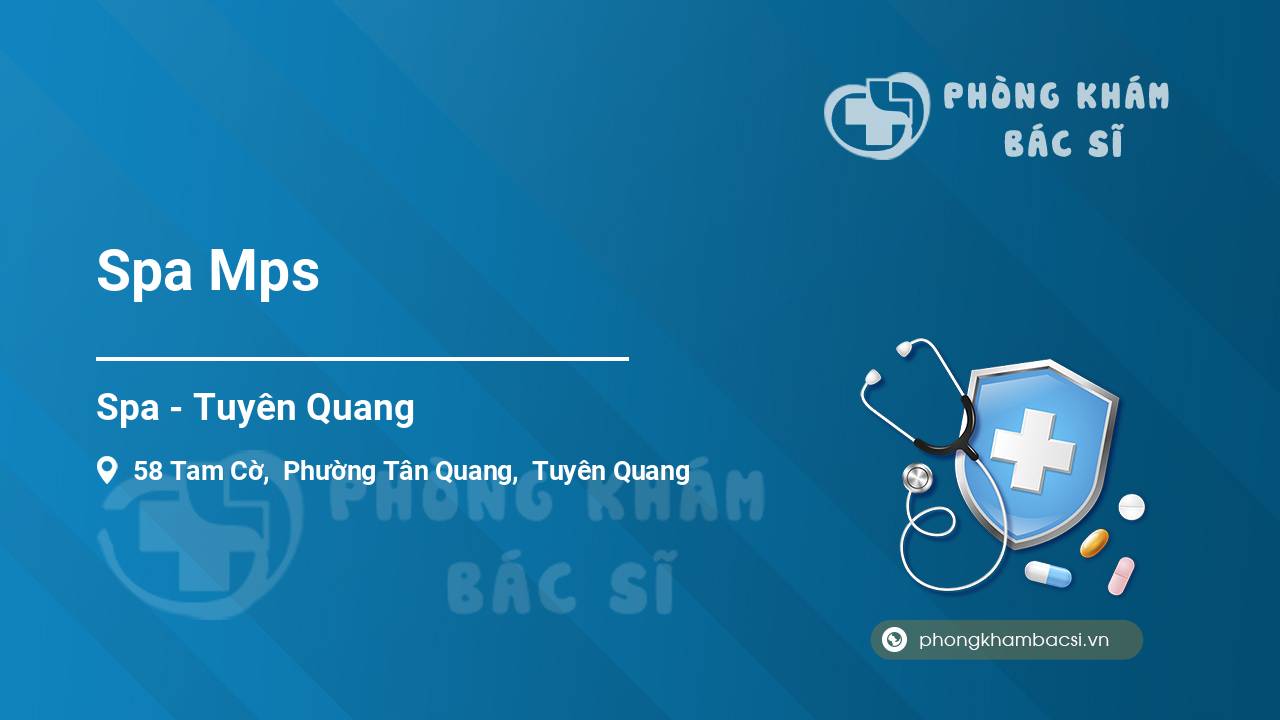 PHÒNG KHÁM
BÁC SĨ

Spa Mps

Spa - Tuyên Quang

58 Tam Cờ, Phường Tân Quang, Tuyên Quang

PHÒNG KHÁM
BÁC SĨ

phongkhambacsi.vn